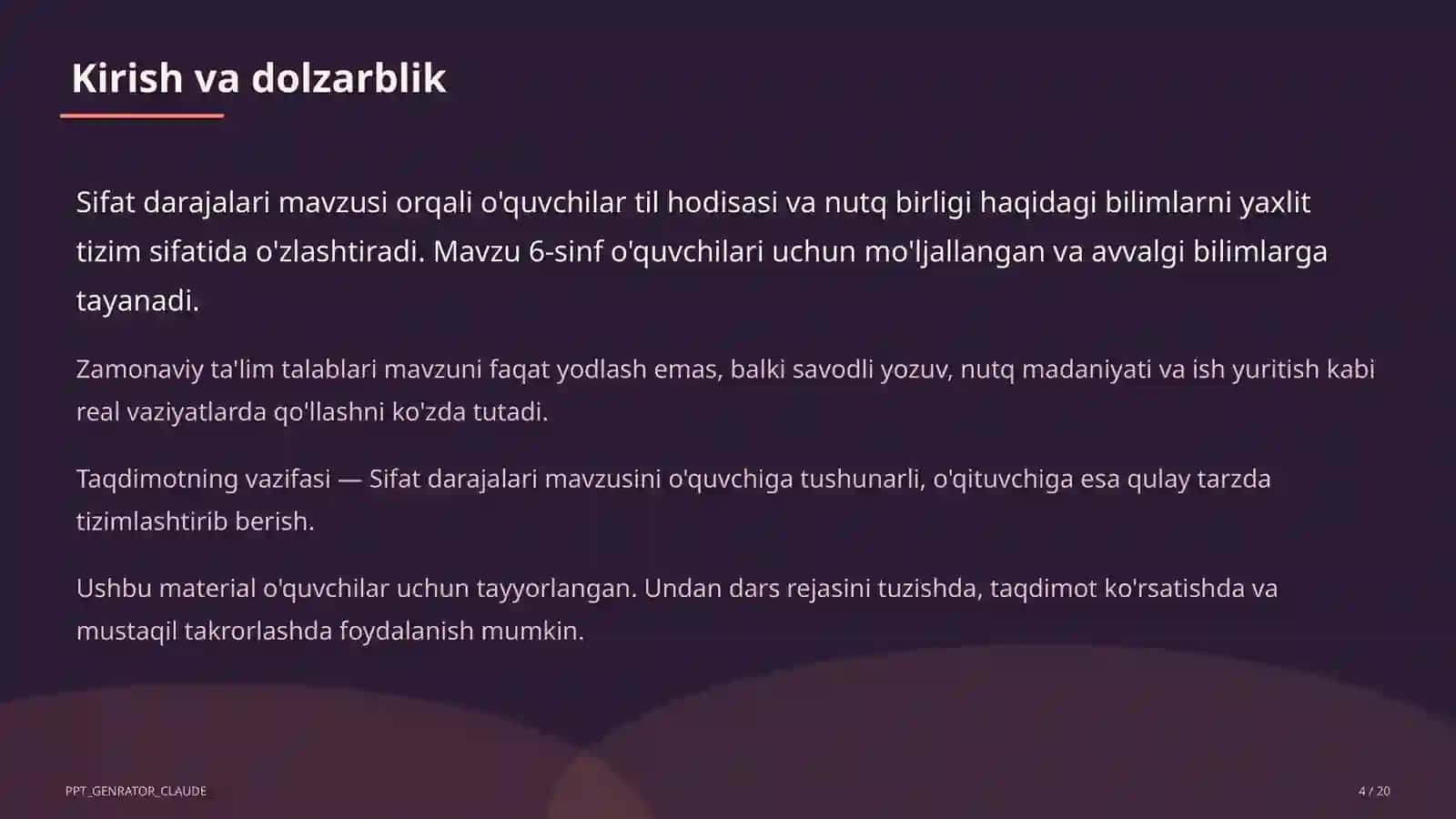 Kirish va dolzarblik

Sifat darajalari mavzusi orqali o'quvchilar til hodisasi va nutq birligi haqidagi bilimlarni yaxlit tizim sifatida o'zlashtiradi. Mavzu 6-sinf o'quvchilari uchun mo'ljallangan va avvalgi bilimlarga tayanadi.

Zamonaviy ta'lim talablari mavzuni faqat yodlash emas, balki savodli yozuv, nutq madaniyati va ish yuritish kabi real vaziyatlarda qo'llashni ko'zda tutadi.

Taqdimotning vazifasi — Sifat darajalari mavzusini o'quvchiga tushunarli, o'qituvchiga esa qulay tarzda tizimlashtirib berish.

Ushbu material o'quvchilar uchun tayyorlangan. Undan dars rejasini tuzishda, taqdimot ko'rsatishda va mustaqil takrorlashda foydalanish mumkin.

PPT_GENRATOR_CLAUDE

4 / 20